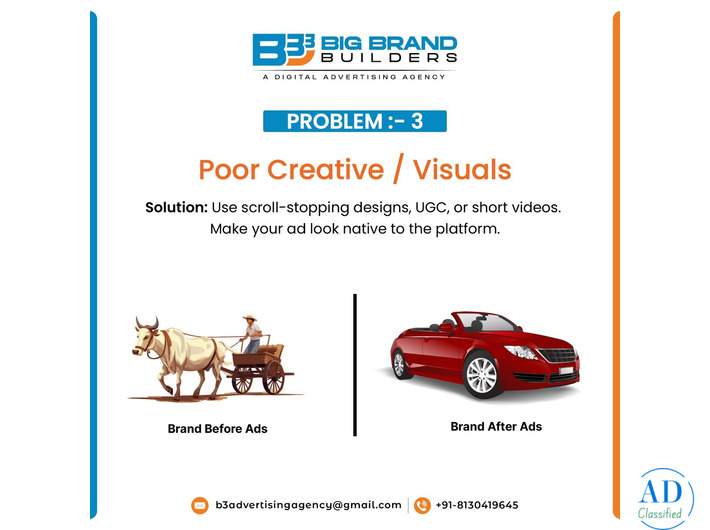 B3 BIG BRAND BUILDERS
A DIGITAL ADVERTISING AGENCY

PROBLEM :- 3

Poor Creative / Visuals

Solution: Use scroll-stopping designs, UGC, or short videos. Make your ad look native to the platform.

Brand Before Ads

Brand After Ads

b3advertisingagency@gmail.com | +91-8130419645

AD Classified